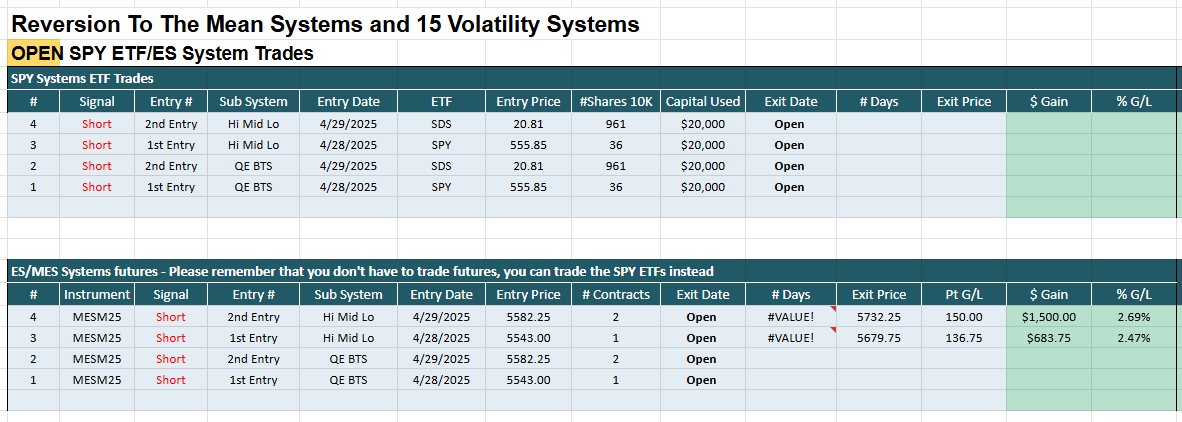 Reversion To The Mean Systems and 15 Volatility Systems

OPEN SPY ETF/ES System Trades

SPY Systems ETF Trades

| # | Signal | Entry # | Sub System | Entry Date | ETF | Entry Price | #Shares 10K | Capital Used | Exit Date | # Days | Exit Price | $ Gain | % G/L |
|---|---|---|---|---|---|---|---|---|---|---|---|---|---|
| 4 | Short | 2nd Entry | Hi Mid Lo | 4/29/2025 | SDS | 20.81 | 961 | $20,000 | Open | | | | |
| 3 | Short | 1st Entry | Hi Mid Lo | 4/28/2025 | SPY | 555.85 | 36 | $20,000 | Open | | | | |
| 2 | Short | 2nd Entry | QE BTS | 4/29/2025 | SDS | 20.81 | 961 | $20,000 | Open | | | | |
| 1 | Short | 1st Entry | QE BTS | 4/28/2025 | SPY | 555.85 | 36 | $20,000 | Open | | | | |

ES/MES Systems futures - Please remember that you don't have to trade futures, you can trade the SPY ETFs instead

| # | Instrument | Signal | Entry # | Sub System | Entry Date | Entry Price | # Contracts | Exit Date | # Days | Exit Price | Pt G/L | $ Gain | % G/L |
|---|---|---|---|---|---|---|---|---|---|---|---|---|---|
| 4 | MESM25 | Short | 2nd Entry | Hi Mid Lo | 4/29/2025 | 5582.25 | 2 | Open | #VALUE! | 5732.25 | 150.00 | $1,500.00 | 2.69% |
| 3 | MESM25 | Short | 1st Entry | Hi Mid Lo | 4/28/2025 | 5543.00 | 1 | Open | #VALUE! | 5679.75 | 136.75 | $683.75 | 2.47% |
| 2 | MESM25 | Short | 2nd Entry | QE BTS | 4/29/2025 | 5582.25 | 2 | Open | | | | | |
| 1 | MESM25 | Short | 1st Entry | QE BTS | 4/28/2025 | 5543.00 | 1 | Open | | | | | |